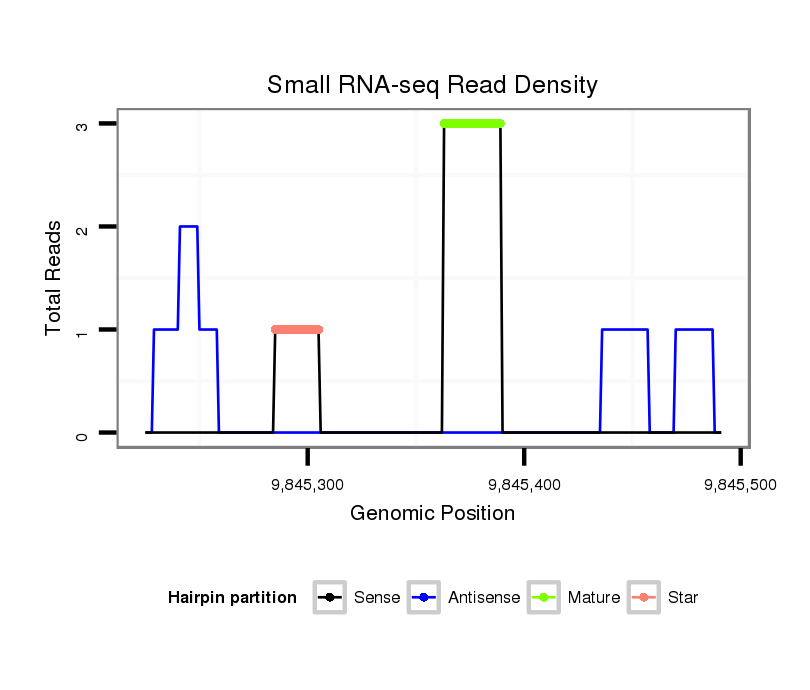 Small RNA-seq Read Density

Total Reads

3
2
1
0

9,845,300
9,845,400
9,845,500

Genomic Position

Hairpin partition
Sense
Antisense
Mature
Star